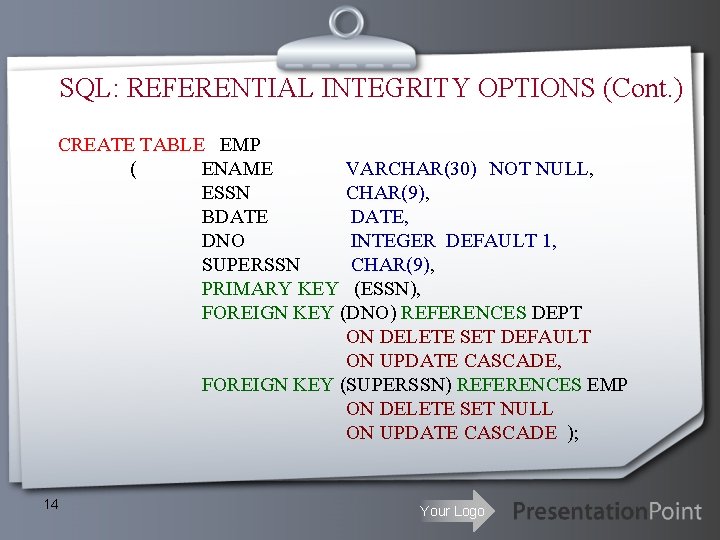 SQL: REFERENTIAL INTEGRITY OPTIONS (Cont.)

CREATE TABLE EMP
( ENAME VARCHAR(30) NOT NULL,
ESSN CHAR(9),
BDATE DATE,
DNO INTEGER DEFAULT 1,
SUPERSSN CHAR(9),
PRIMARY KEY (ESSN),
FOREIGN KEY (DNO) REFERENCES DEPT
ON DELETE SET DEFAULT
ON UPDATE CASCADE,
FOREIGN KEY (SUPERSSN) REFERENCES EMP
ON DELETE SET NULL
ON UPDATE CASCADE );

14

Your Logo

PresentationPoint